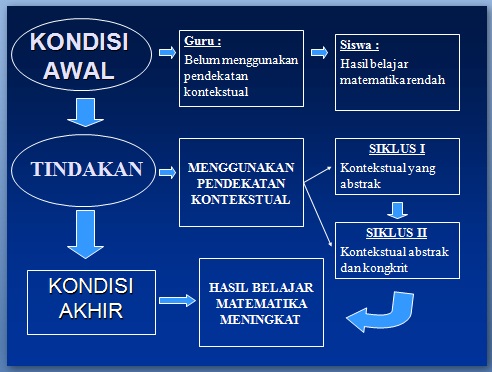 KONDISI AWAL

Guru :
Belum menggunakan pendekatan kontekstual

Siswa :
Hasil belajar matematika rendah

TINDAKAN

MENGGUNAKAN PENDEKATAN KONTEKSTUAL

SIKLUS I
Kontekstual yang abstrak

SIKLUS II
Kontekstual abstrak dan kongkrit

KONDISI AKHIR

HASIL BELAJAR MATEMATIKA MENINGKAT